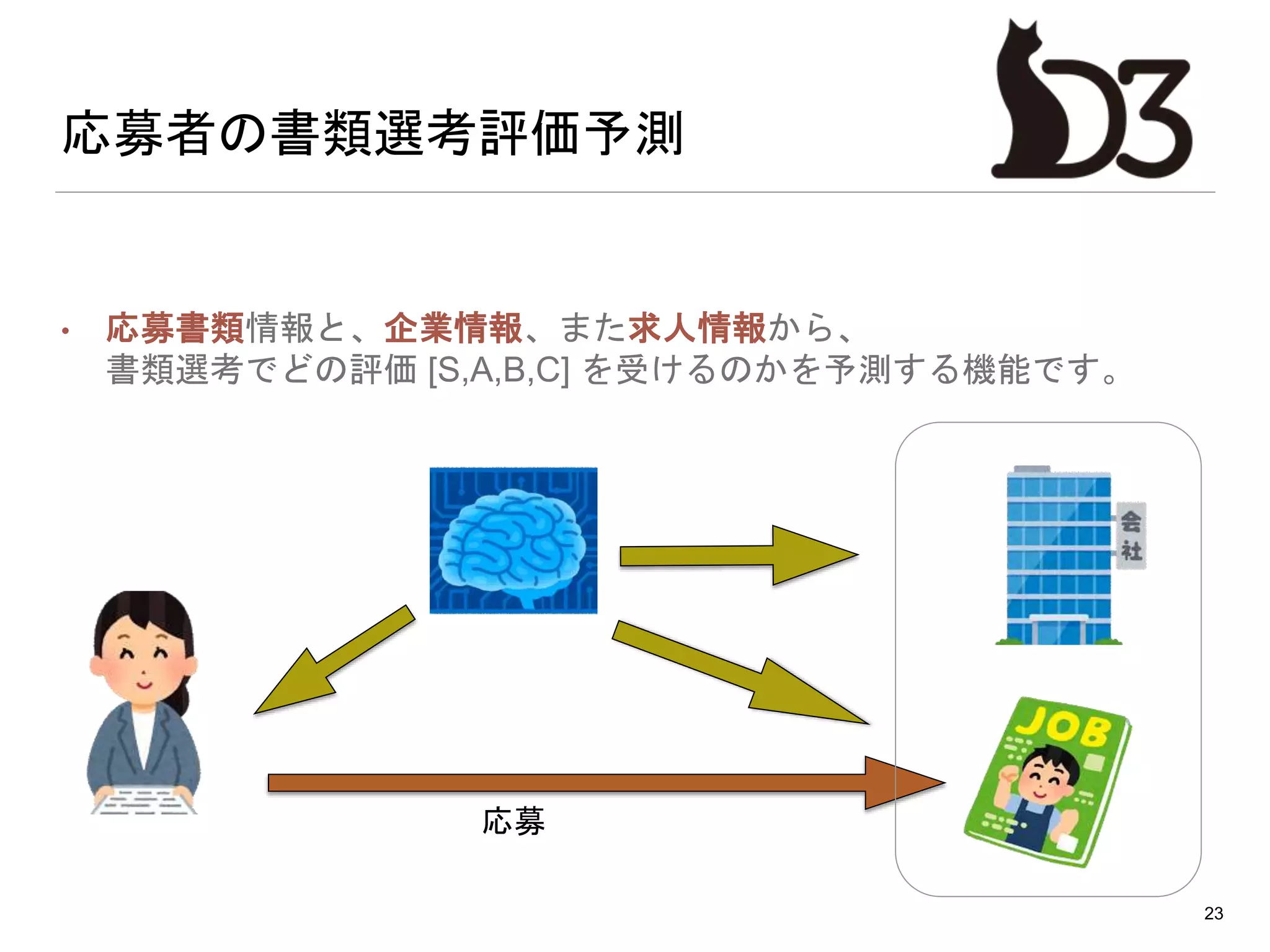 応募者の書類選考評価予測

D3

• 応募書類情報と、企業情報、また求人情報から、書類選考でどの評価 [S,A,B,C] を受けるのかを予測する機能です。

会社

JOB

応募

23